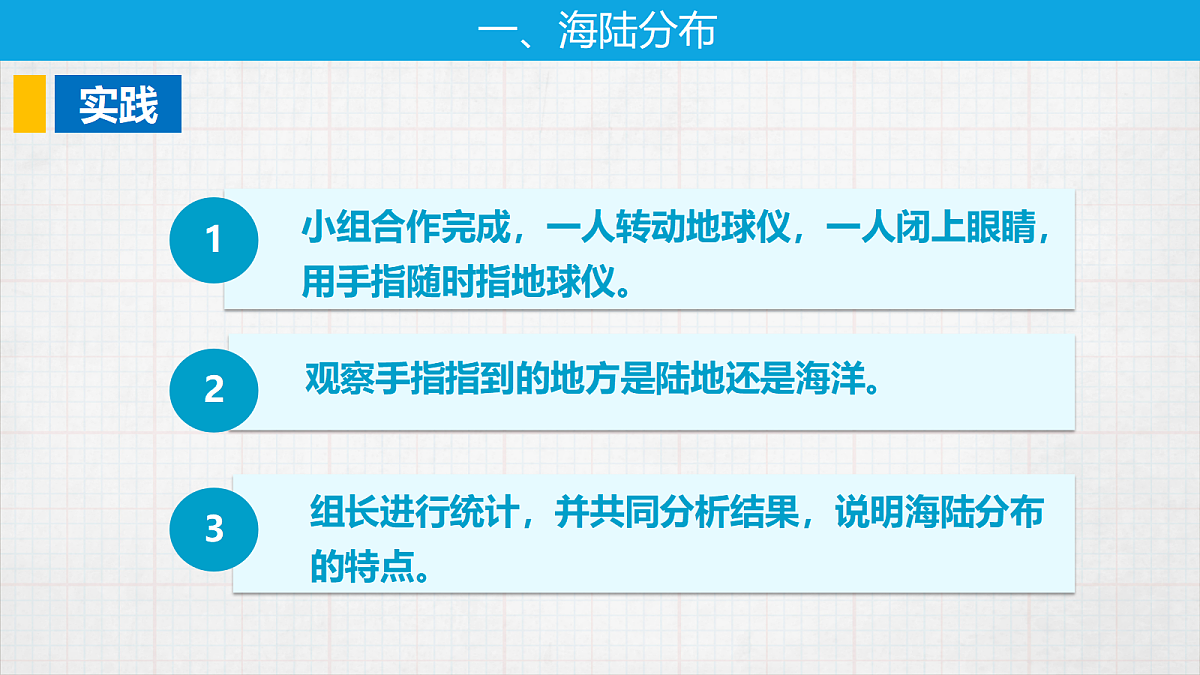 一、海陆分布

实践

1 小组合作完成，一人转动地球仪，一人闭上眼睛，用手指随时指地球仪。

2 观察手指指到的地方是陆地还是海洋。

3 组长进行统计，并共同分析结果，说明海陆分布的特点。